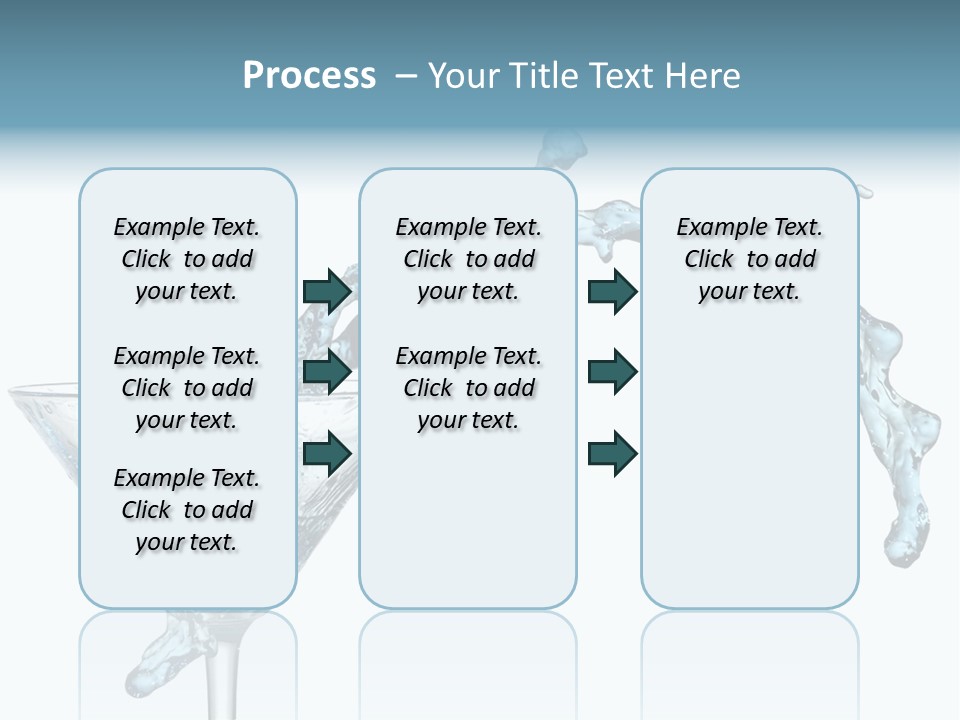 Process – Your Title Text Here

Example Text. Click to add your text.

Example Text. Click to add your text.

Example Text. Click to add your text.

Example Text. Click to add your text.

Example Text. Click to add your text.

Example Text. Click to add your text.